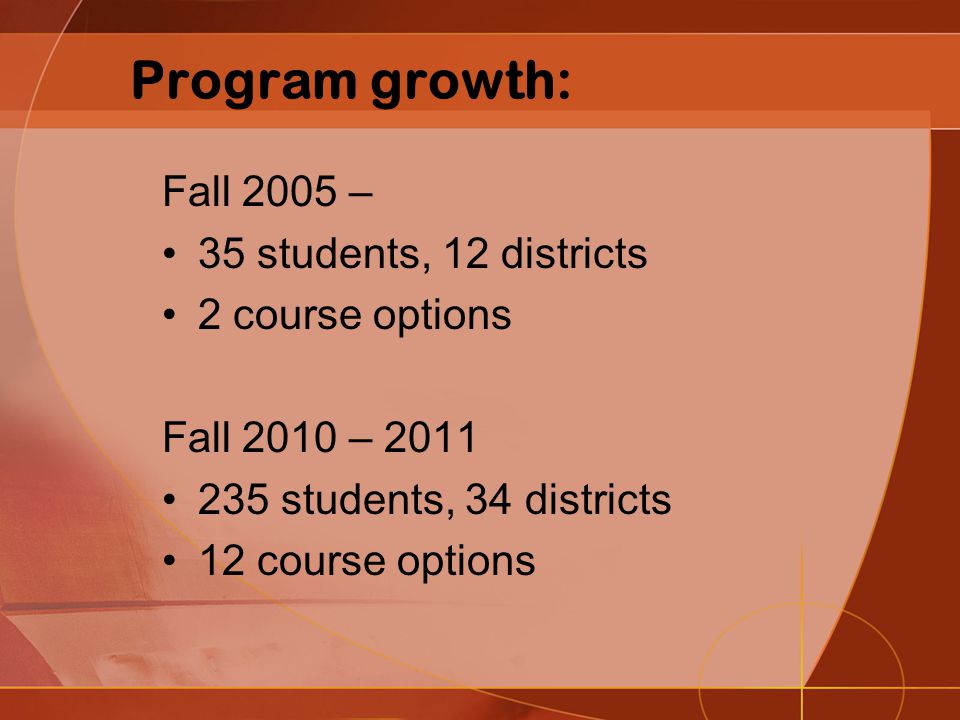 Program growth:

Fall 2005 –
• 35 students, 12 districts
• 2 course options

Fall 2010 – 2011
• 235 students, 34 districts
• 12 course options